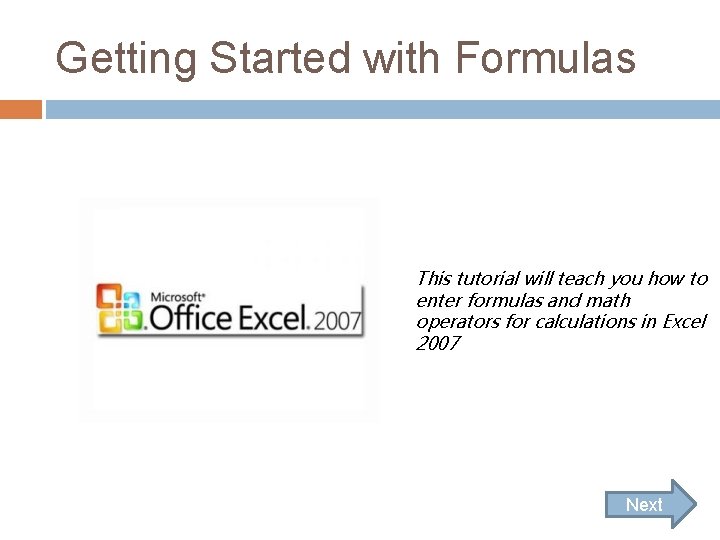 Getting Started with Formulas

Microsoft® Office Excel. 2007

This tutorial will teach you how to enter formulas and math operators for calculations in Excel 2007

Next